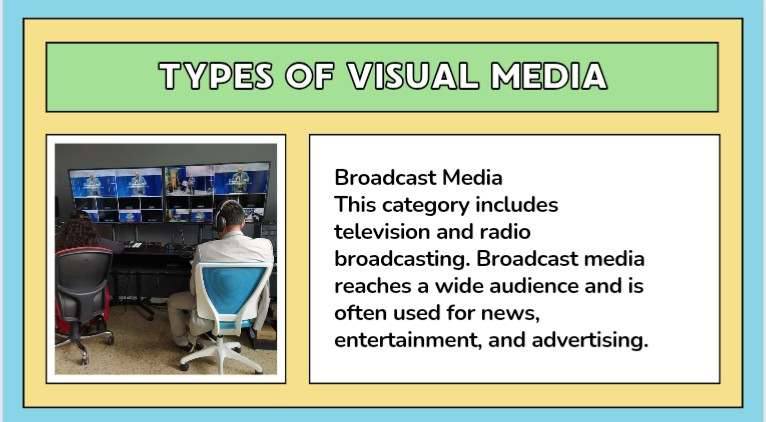 TYPES OF VISUAL MEDIA

Broadcast Media
This category includes television and radio broadcasting. Broadcast media reaches a wide audience and is often used for news, entertainment, and advertising.